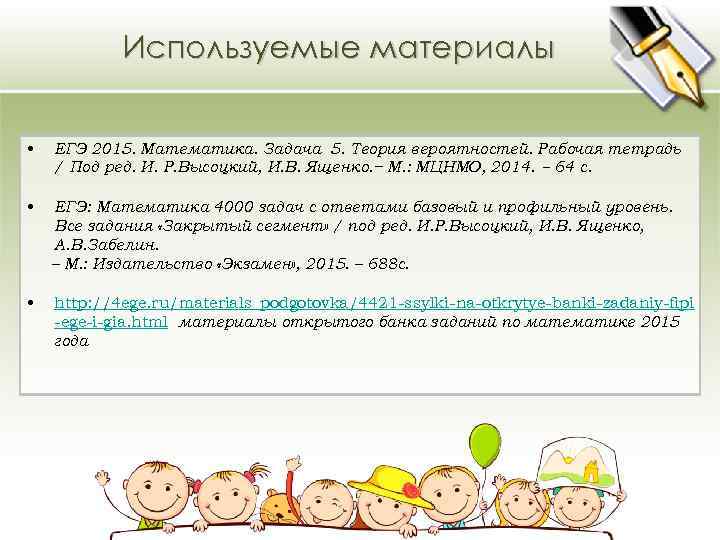 Используемые материалы

• ЕГЭ 2015. Математика. Задача 5. Теория вероятностей. Рабочая тетрадь / Под ред. И. Р.Высоцкий, И.В. Ященко.– М.: МЦНМО, 2014. – 64 с.

• ЕГЭ: Математика 4000 задач с ответами базовый и профильный уровень. Все задания «Закрытый сегмент» / под ред. И.Р.Высоцкий, И.В. Ященко, А.В.Забелин.
– М.: Издательство «Экзамен», 2015. – 688с.

• http://4ege.ru/materials_podgotovka/4421-ssylki-na-otkrytye-banki-zadaniy-fipi-ege-i-gia.html материалы открытого банка заданий по математике 2015 года